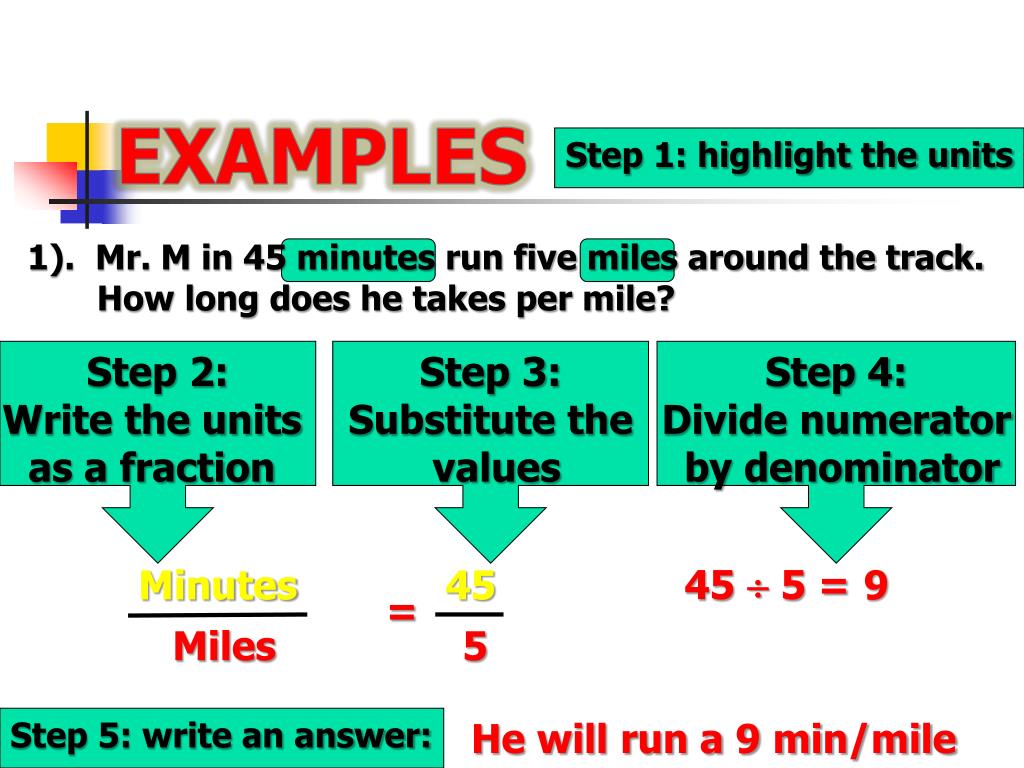 EXAMPLES

Step 1: highlight the units

1). Mr. M in 45 minutes run five miles around the track. How long does he takes per mile?

Step 2: Write the units as a fraction

Step 3: Substitute the values

Step 4: Divide numerator by denominator

$\frac{\text{Minutes}}{\text{Miles}} = \frac{45}{5}$

$45 \div 5 = 9$

Step 5: write an answer:

He will run a 9 min/mile